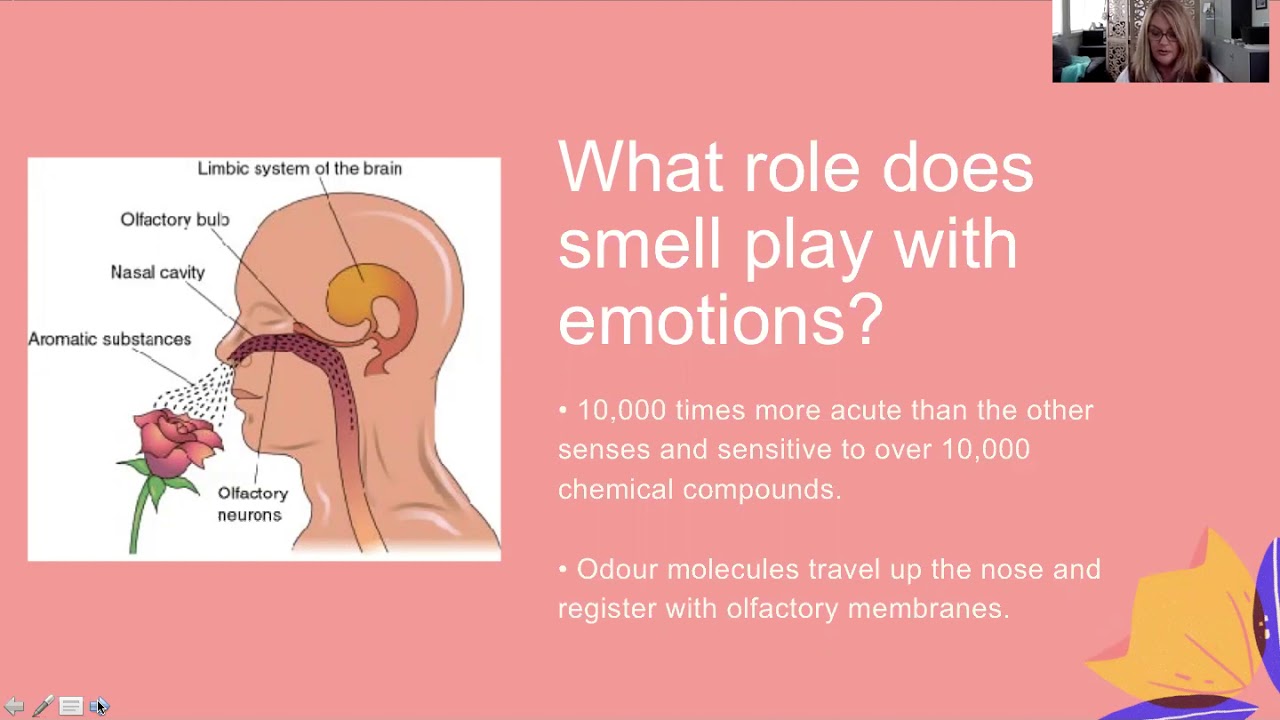 Limbic system of the brain

Olfactory bulb

Nasal cavity

Aromatic substances

Olfactory neurons

What role does smell play with emotions?

• 10,000 times more acute than the other senses and sensitive to over 10,000 chemical compounds.

• Odour molecules travel up the nose and register with olfactory membranes.